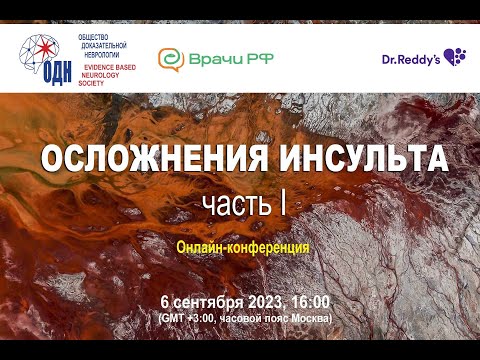 ОДН
ОБЩЕСТВО ДОКАЗАТЕЛЬНОЙ НЕВРОЛОГИИ
EVIDENCE BASED NEUROLOGY SOCIETY

Врачи РФ

Dr.Reddy's

ОСЛОЖНЕНИЯ ИНСУЛЬТА
часть I

Онлайн-конференция

6 сентября 2023, 16:00
(GMT +3:00, часовой пояс Москва)